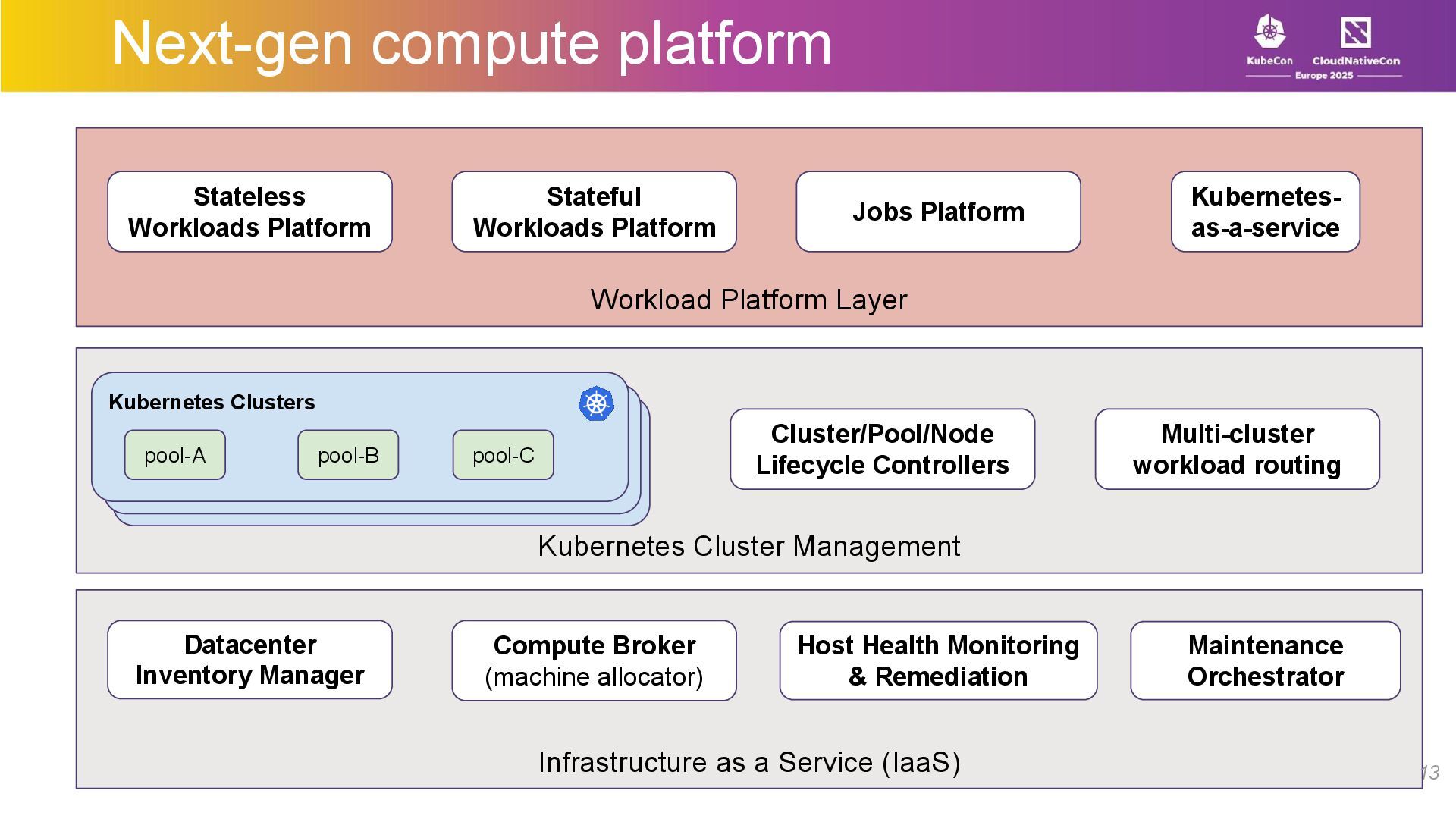 Next-gen compute platform

KubeCon CloudNativeCon Europe 2025

Stateless Workloads Platform

Stateful Workloads Platform

Jobs Platform

Kubernetes-as-a-service

Workload Platform Layer

Kubernetes Clusters

pool-A

pool-B

pool-C

Cluster/Pool/Node Lifecycle Controllers

Multi-cluster workload routing

Kubernetes Cluster Management

Datacenter Inventory Manager

Compute Broker (machine allocator)

Host Health Monitoring & Remediation

Maintenance Orchestrator

Infrastructure as a Service (IaaS)

13